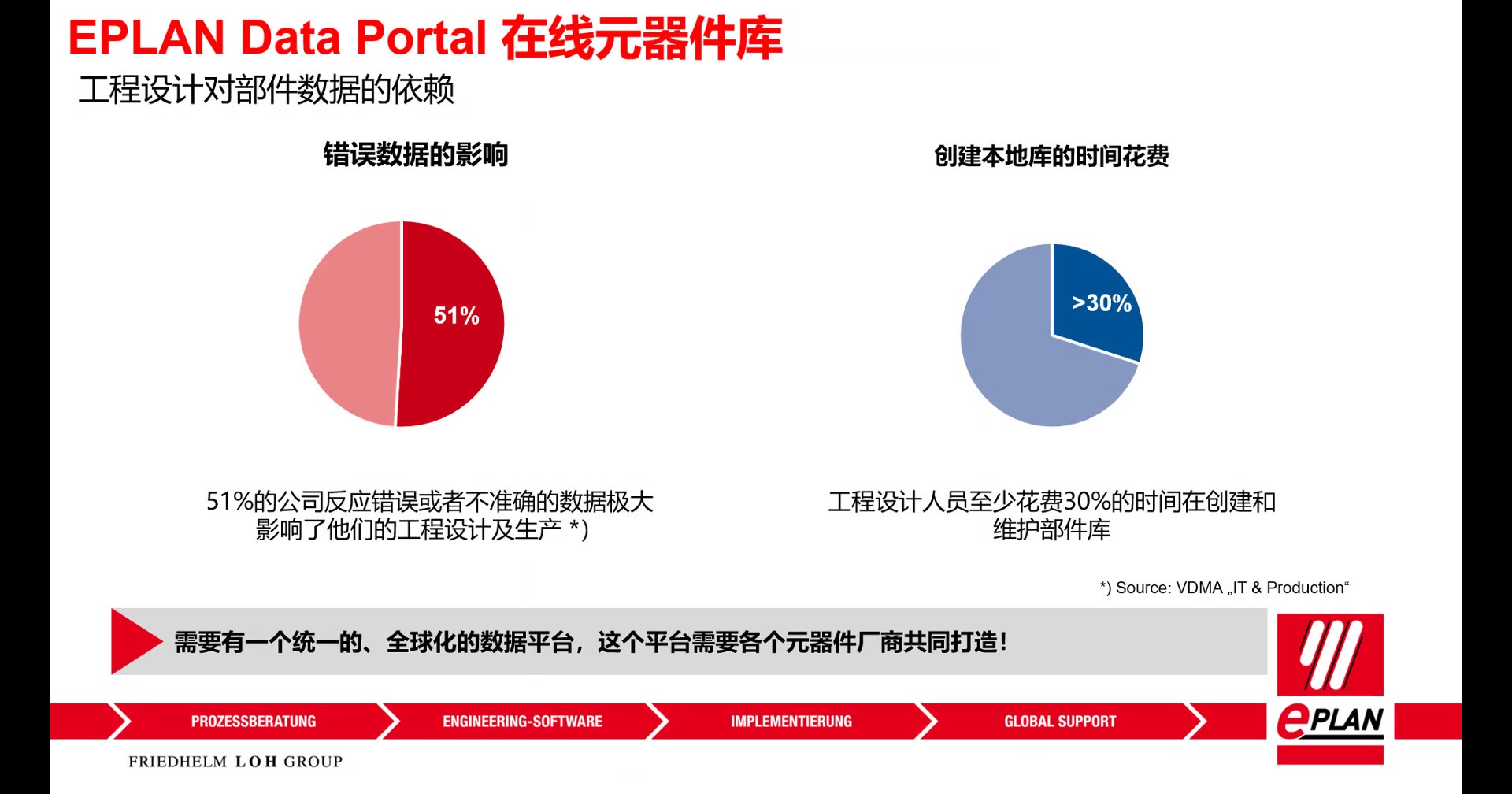 EPLAN Data Portal 在线元器件库
工程设计对部件数据的依赖

错误数据的影响

51%

51%的公司反应错误或者不准确的数据极大影响了他们的工程设计及生产 *)

创建本地库的时间花费

>30%

工程设计人员至少花费30%的时间在创建和维护部件库

*) Source: VDMA „IT & Production“

需要有一个统一的、全球化的数据平台，这个平台需要各个元器件厂商共同打造!

PROZESSBERATUNG
ENGINEERING-SOFTWARE
IMPLEMENTIERUNG
GLOBAL SUPPORT

ePLAN

FRIEDHELM LOH GROUP